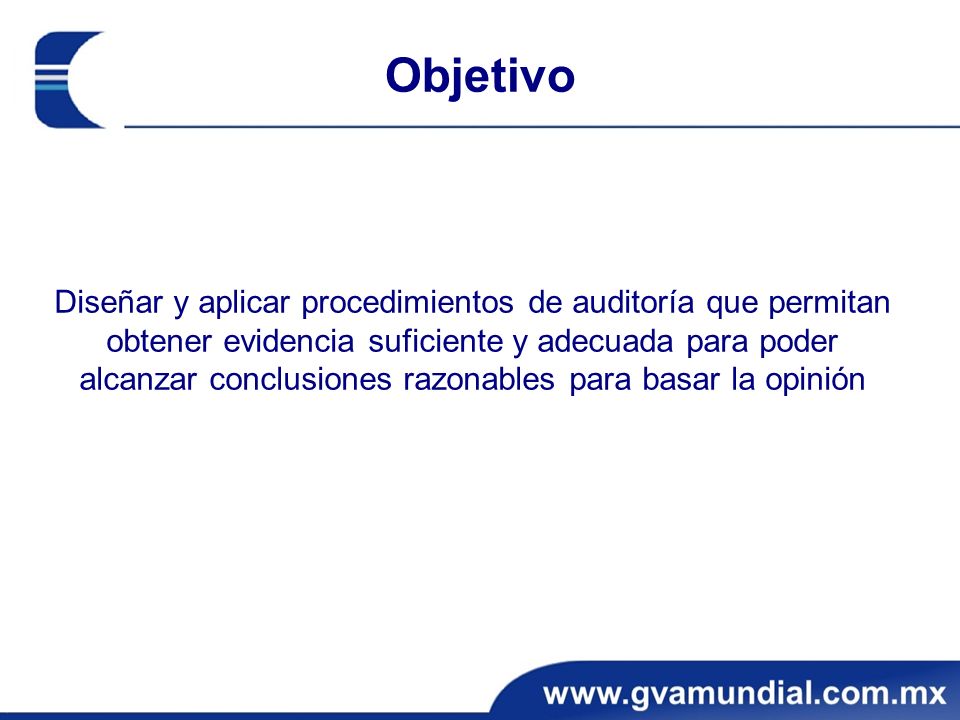 Objetivo

Diseñar y aplicar procedimientos de auditoría que permitan obtener evidencia suficiente y adecuada para poder alcanzar conclusiones razonables para basar la opinión

www.gvamundial.com.mx